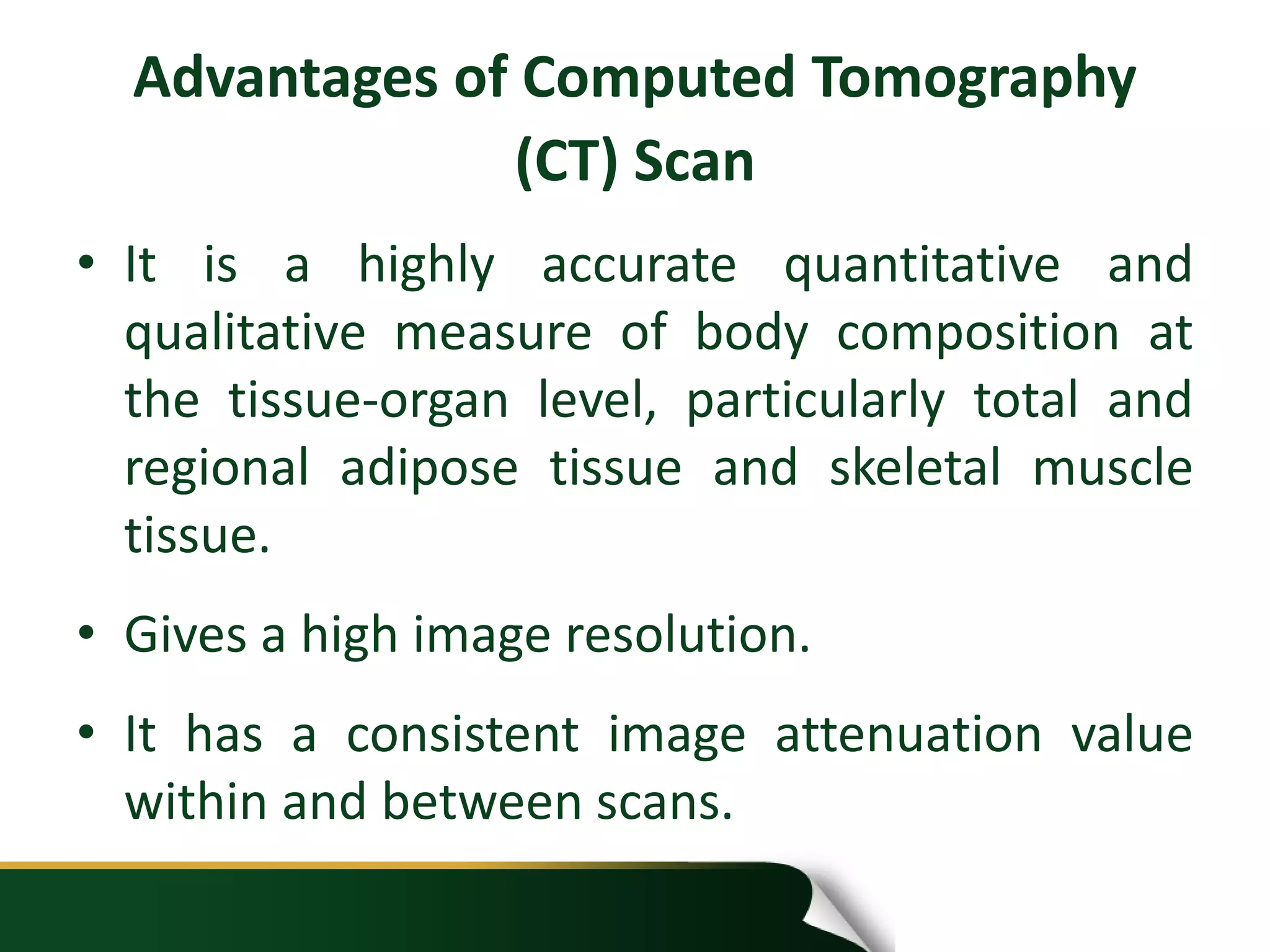 Advantages of Computed Tomography (CT) Scan

• It is a highly accurate quantitative and qualitative measure of body composition at the tissue-organ level, particularly total and regional adipose tissue and skeletal muscle tissue.

• Gives a high image resolution.

• It has a consistent image attenuation value within and between scans.